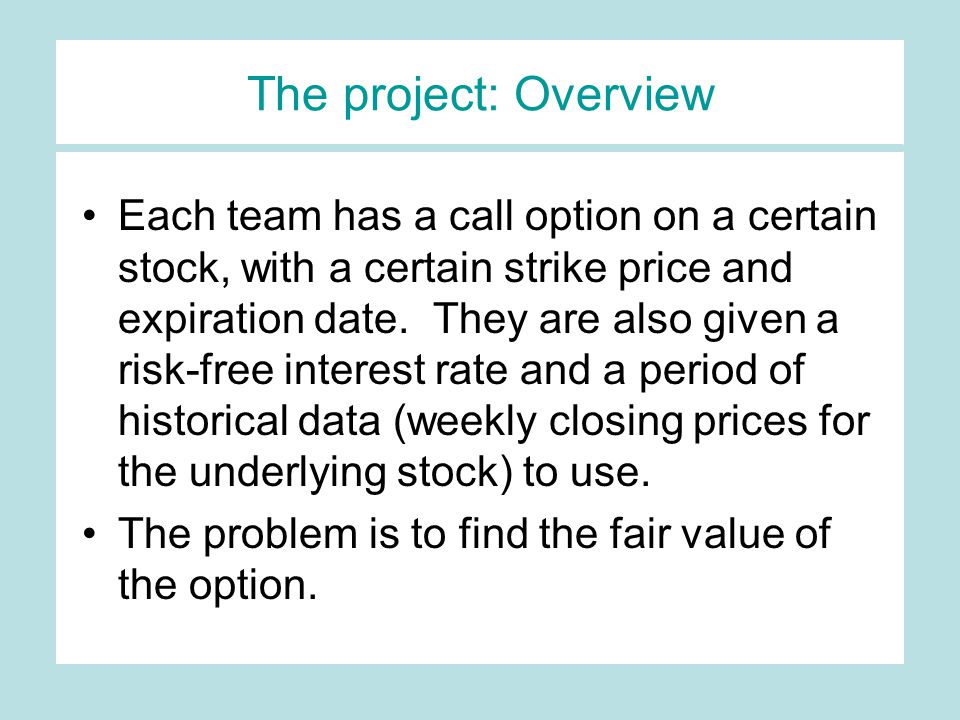 The project: Overview

• Each team has a call option on a certain stock, with a certain strike price and expiration date.  They are also given a risk-free interest rate and a period of historical data (weekly closing prices for the underlying stock) to use.

• The problem is to find the fair value of the option.